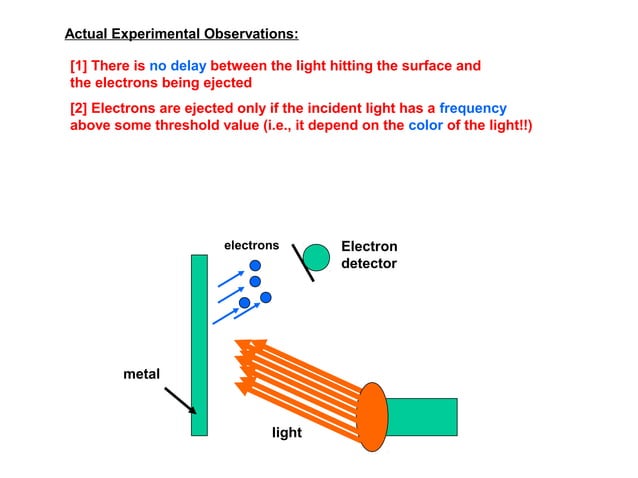 Actual Experimental Observations:

[1] There is no delay between the light hitting the surface and the electrons being ejected

[2] Electrons are ejected only if the incident light has a frequency above some threshold value (i.e., it depend on the color of the light!!)

electrons

Electron detector

metal

light